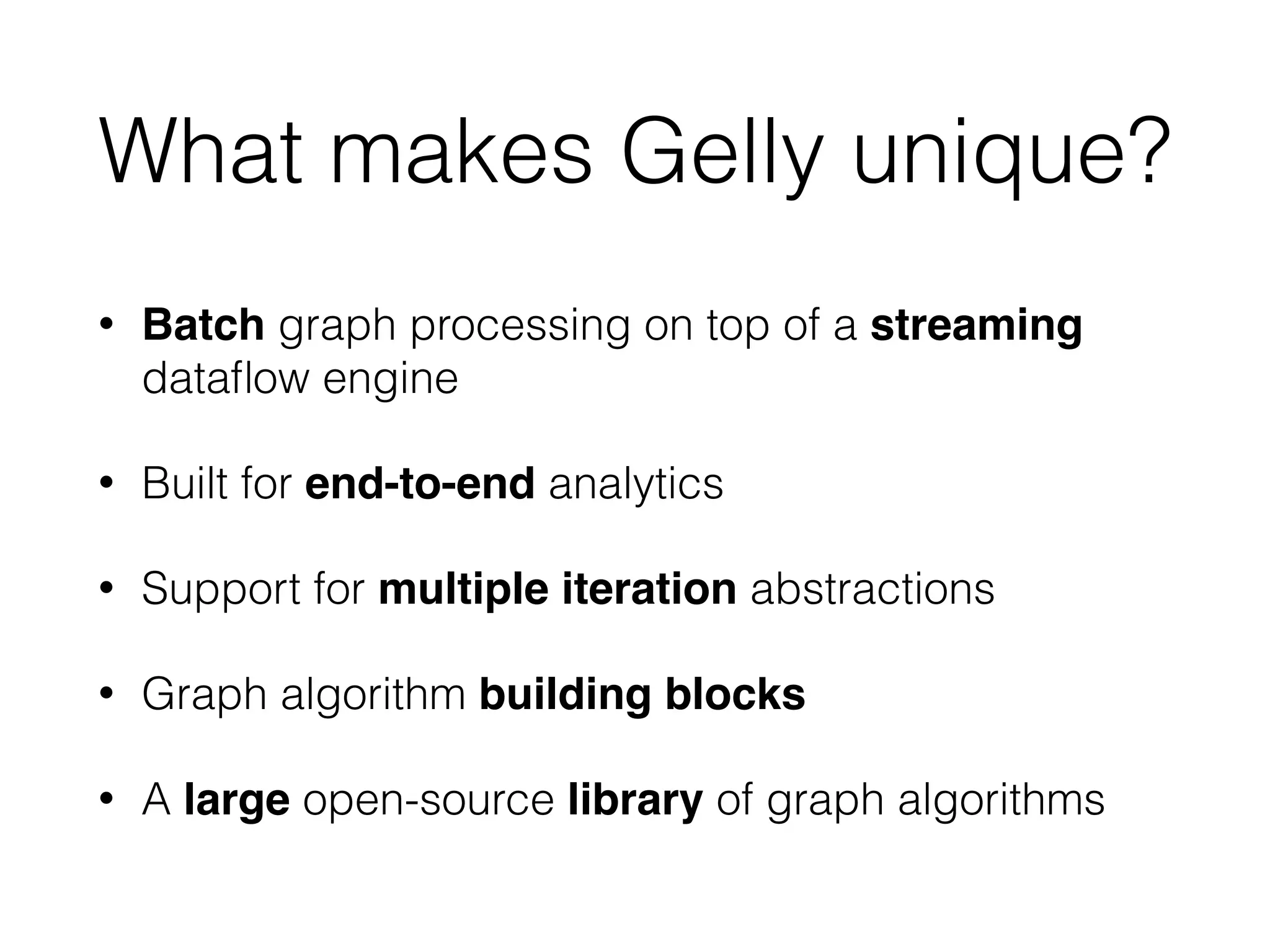 What makes Gelly unique?

• Batch graph processing on top of a streaming dataflow engine

• Built for end-to-end analytics

• Support for multiple iteration abstractions

• Graph algorithm building blocks

• A large open-source library of graph algorithms